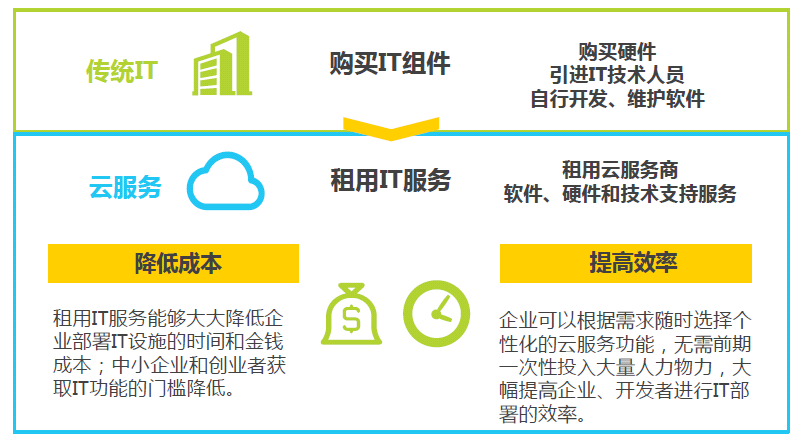 传统IT

购买IT组件

购买硬件
引进IT技术人员
自行开发、维护软件

云服务

租用IT服务

租用云服务商
软件、硬件和技术支持服务

降低成本

租用IT服务能够大大降低企业部署IT设施的时间和金钱成本；中小企业和创业者获取IT功能的门槛降低。

$

提高效率

企业可以根据需求随时选择个性化的云服务功能，无需前期一次性投入大量人力物力，大幅提高企业、开发者进行IT部署的效率。